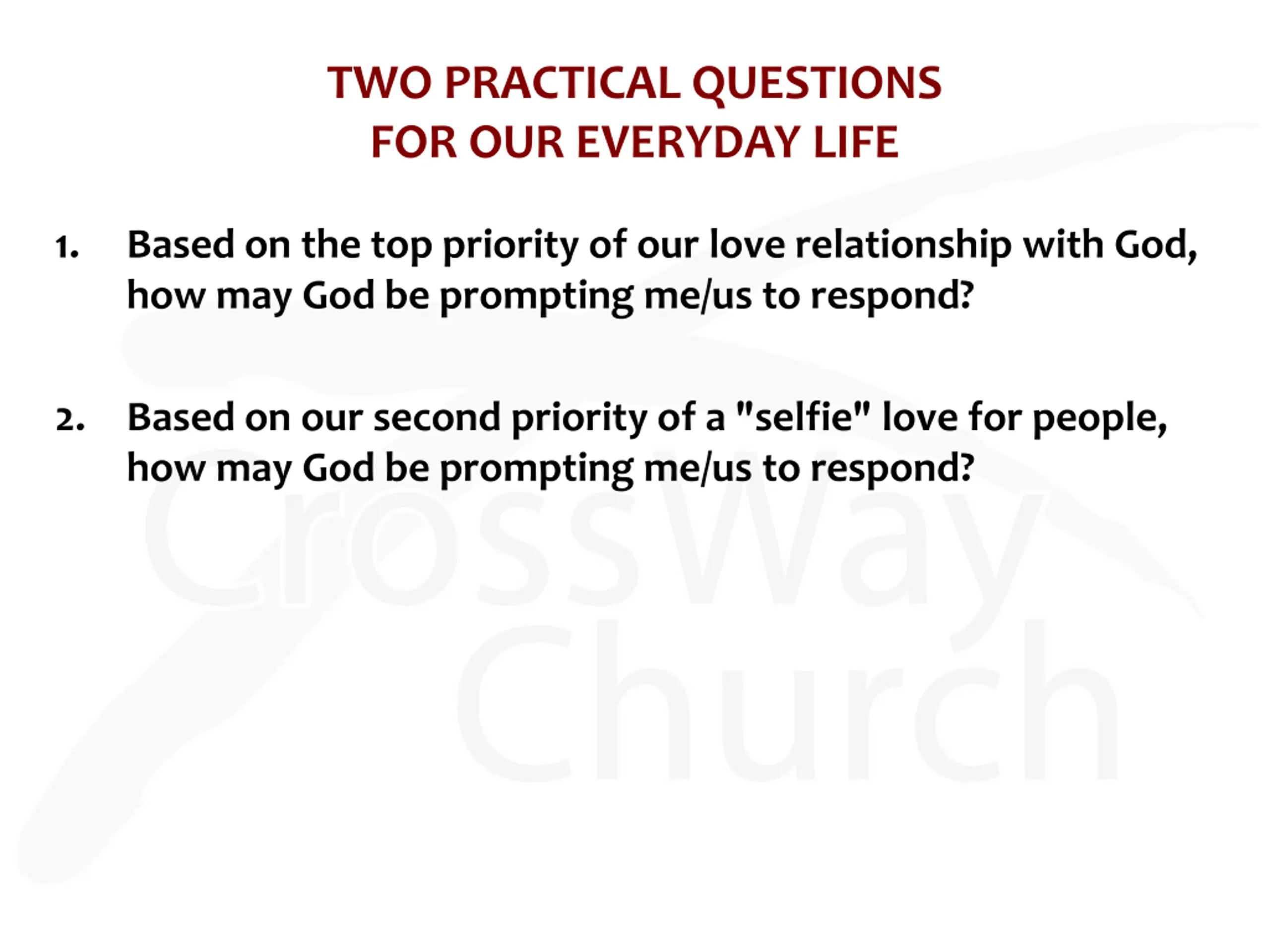 TWO PRACTICAL QUESTIONS
FOR OUR EVERYDAY LIFE

1. Based on the top priority of our love relationship with God, how may God be prompting me/us to respond?

2. Based on our second priority of a "selfie" love for people, how may God be prompting me/us to respond?

CrossWay
Church